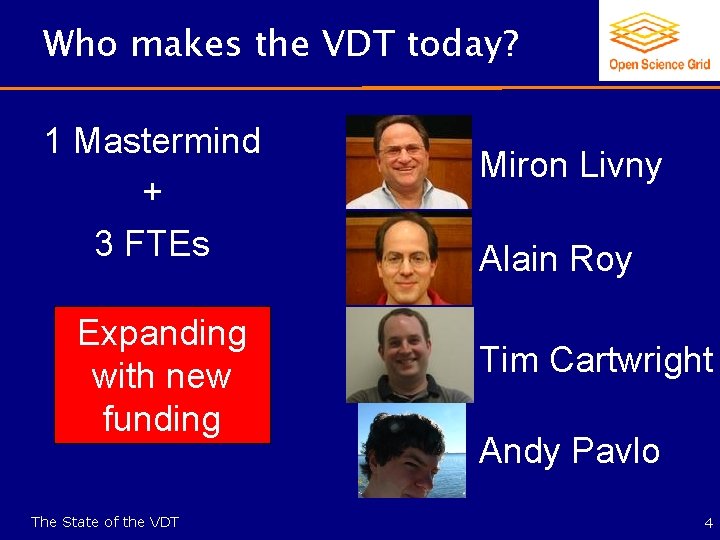 Who makes the VDT today?

Open Science Grid

1 Mastermind
+
3 FTEs

Expanding with new funding

Miron Livny

Alain Roy

Tim Cartwright

Andy Pavlo

The State of the VDT

4